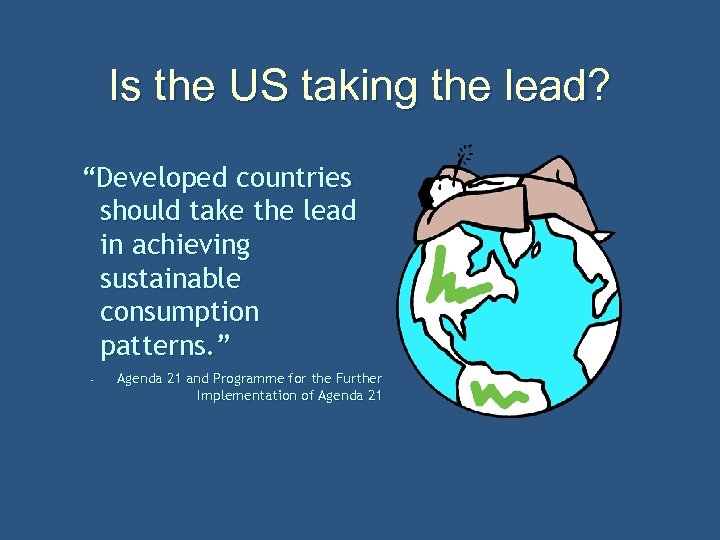 Is the US taking the lead?

“Developed countries should take the lead in achieving sustainable consumption patterns.”

- Agenda 21 and Programme for the Further Implementation of Agenda 21